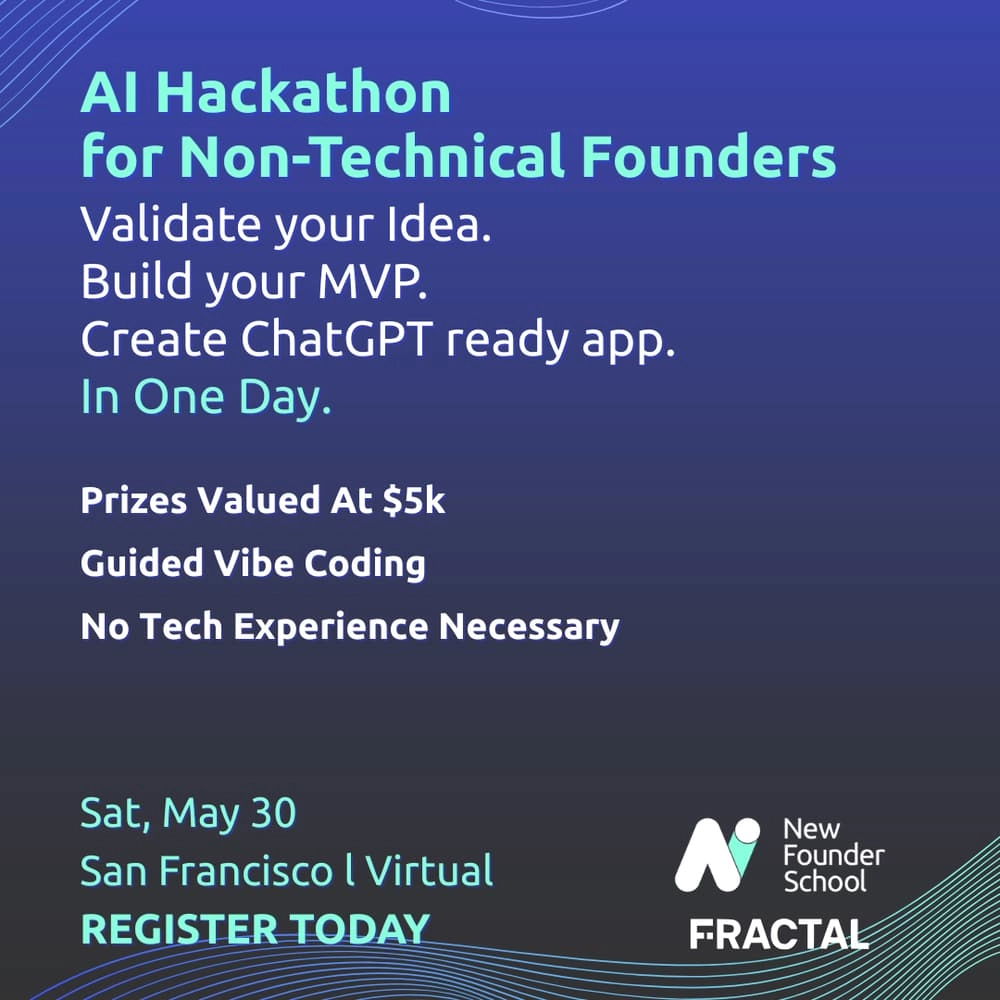 AI Hackathon for Non-Technical Founders

Validate your Idea.
Build your MVP.
Create ChatGPT ready app.
In One Day.

Prizes Valued At $5k

Guided Vibe Coding

No Tech Experience Necessary

Sat, May 30
San Francisco l Virtual
REGISTER TODAY

New Founder School

FRACTAL